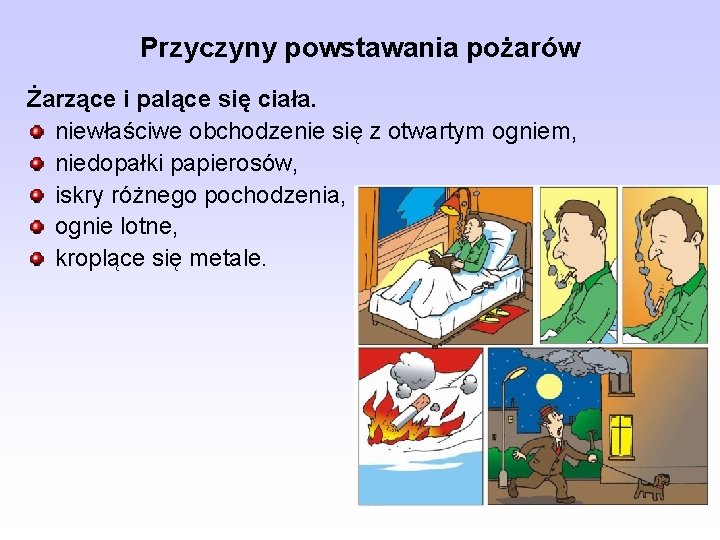 Przyczyny powstawania pożarów

Żarzące i palące się ciała.
niewłaściwe obchodzenie się z otwartym ogniem,
niedopałki papierosów,
iskry różnego pochodzenia,
ognie lotne,
kroplące się metale.